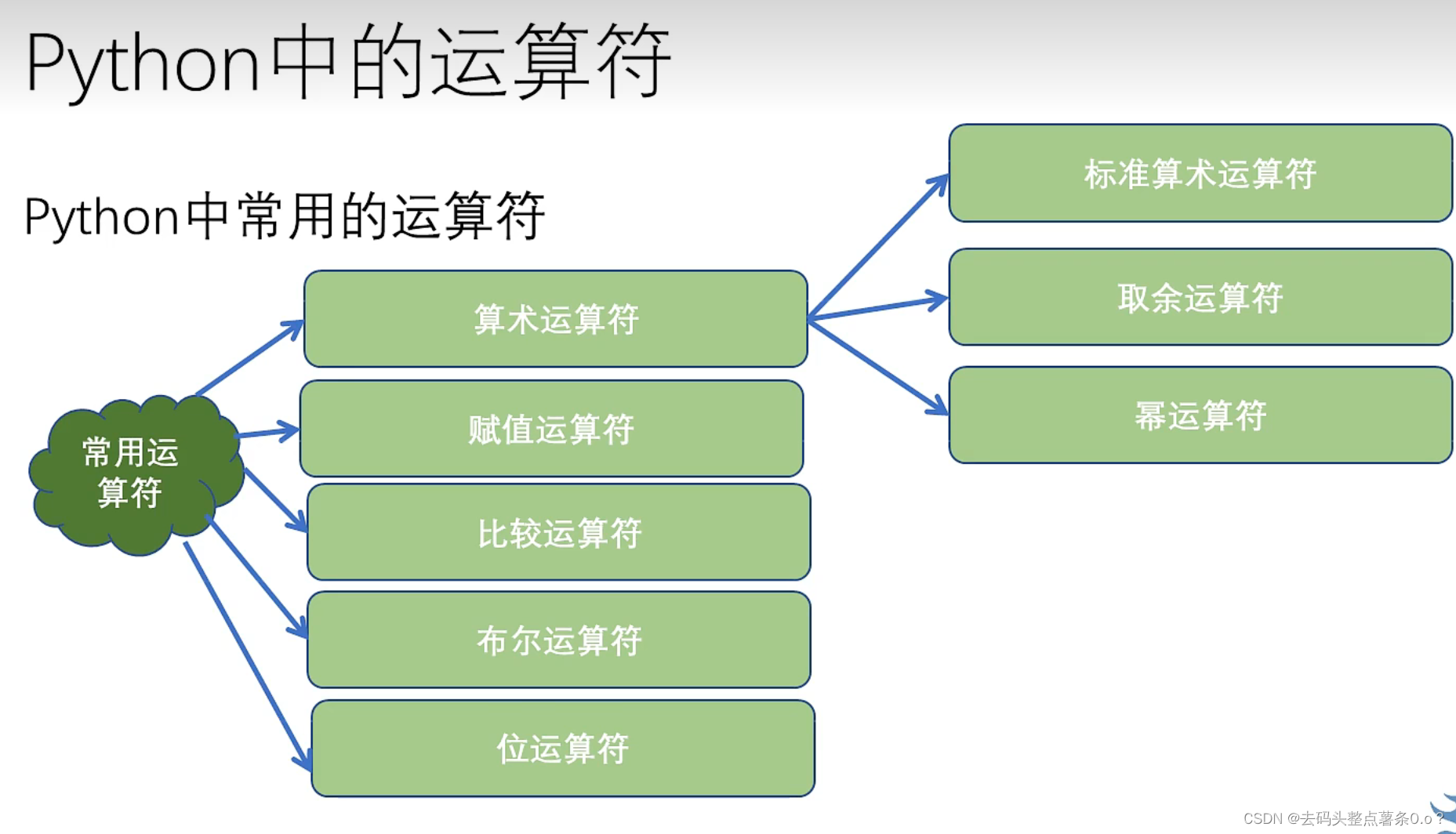 Python中的运算符

Python中常用的运算符

常用运算符

算术运算符

赋值运算符

比较运算符

布尔运算符

位运算符

标准算术运算符

取余运算符

幂运算符

CSDN @去码头整点薯条0.o ?